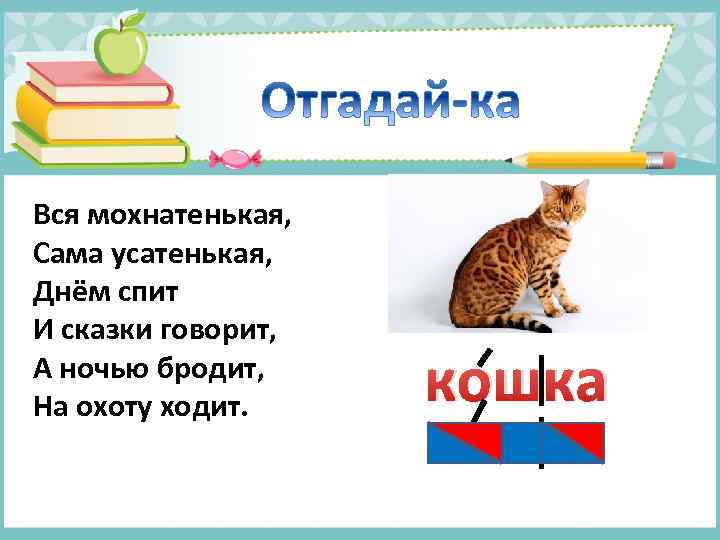 Отгадай-ка

Вся мохнатенькая,
Сама усатенькая,
Днём спит
И сказки говорит,
А ночью бродит,
На охоту ходит.

кошка